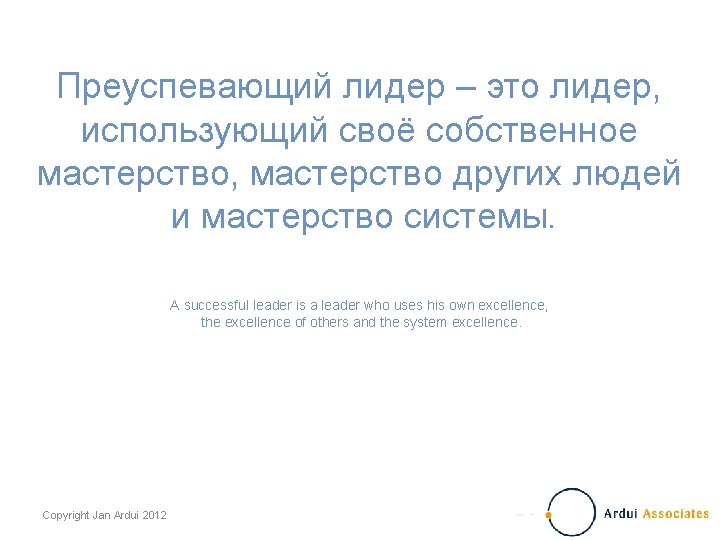 Преуспевающий лидер – это лидер, использующий своё собственное мастерство, мастерство других людей и мастерство системы.

A successful leader is a leader who uses his own excellence, the excellence of others and the system excellence.

Copyright Jan Ardui 2012

Ardui Associates